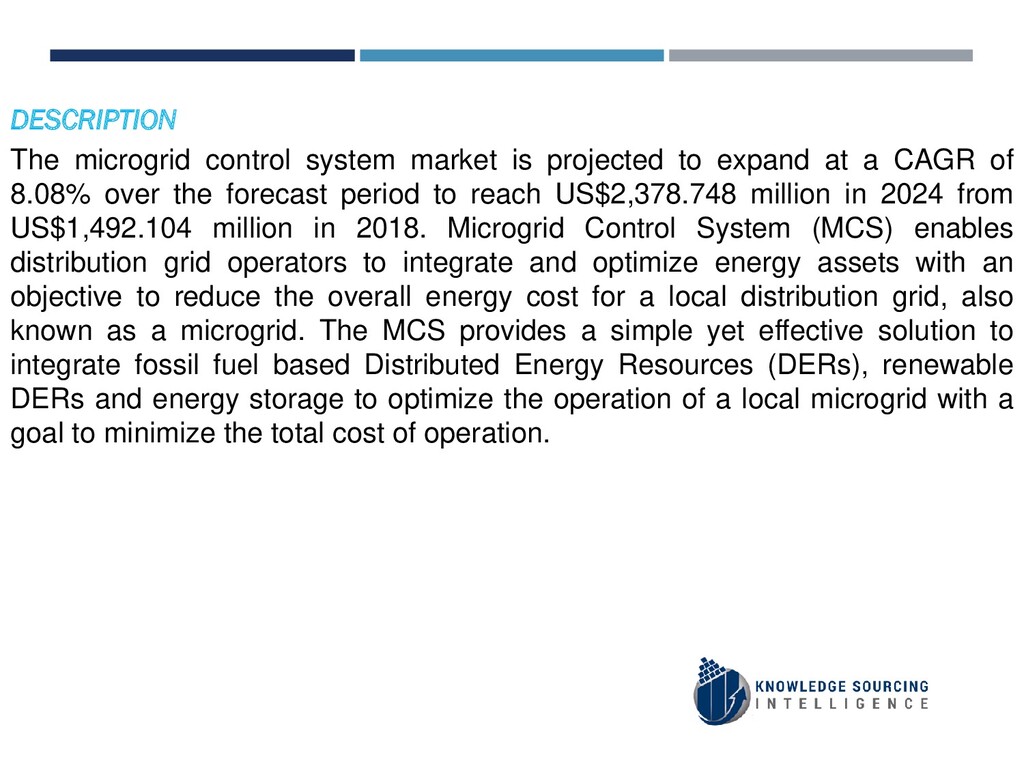 DESCRIPTION

The microgrid control system market is projected to expand at a CAGR of 8.08% over the forecast period to reach US$2,378.748 million in 2024 from US$1,492.104 million in 2018. Microgrid Control System (MCS) enables distribution grid operators to integrate and optimize energy assets with an objective to reduce the overall energy cost for a local distribution grid, also known as a microgrid. The MCS provides a simple yet effective solution to integrate fossil fuel based Distributed Energy Resources (DERs), renewable DERs and energy storage to optimize the operation of a local microgrid with a goal to minimize the total cost of operation.

KNOWLEDGE SOURCING
INTELLIGENCE